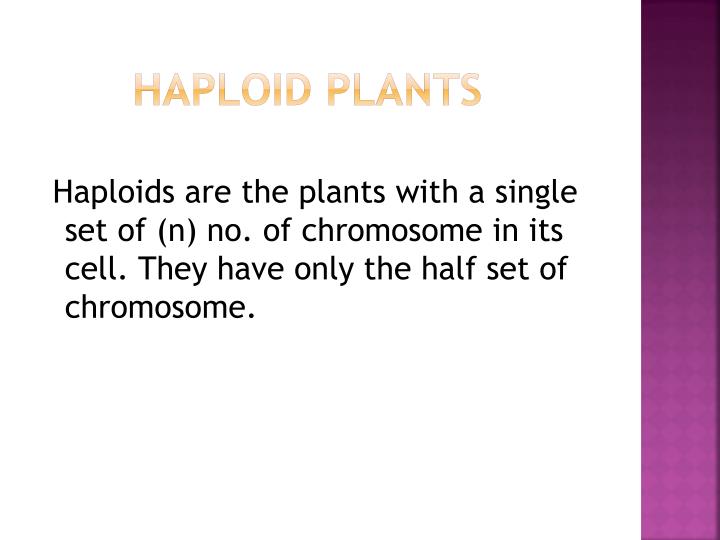 HAPLOID PLANTS

Haploids are the plants with a single set of (n) no. of chromosome in its cell. They have only the half set of chromosome.